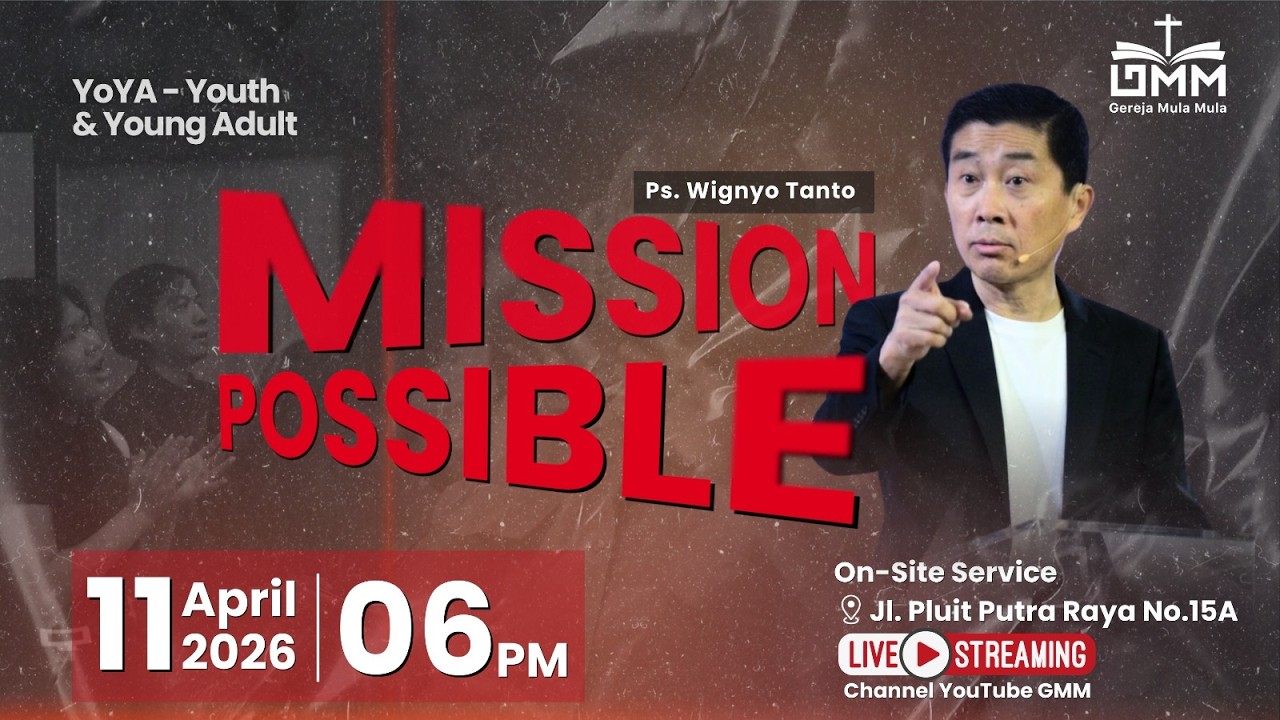 YoYA - Youth & Young Adult

GMM
Gereja Mula Mula

Ps. Wignyo Tanto

MISSION POSSIBLE

11 April 2026 | 06 PM

On-Site Service
Jl. Pluit Putra Raya No.15A

LIVE STREAMING
Channel YouTube GMM